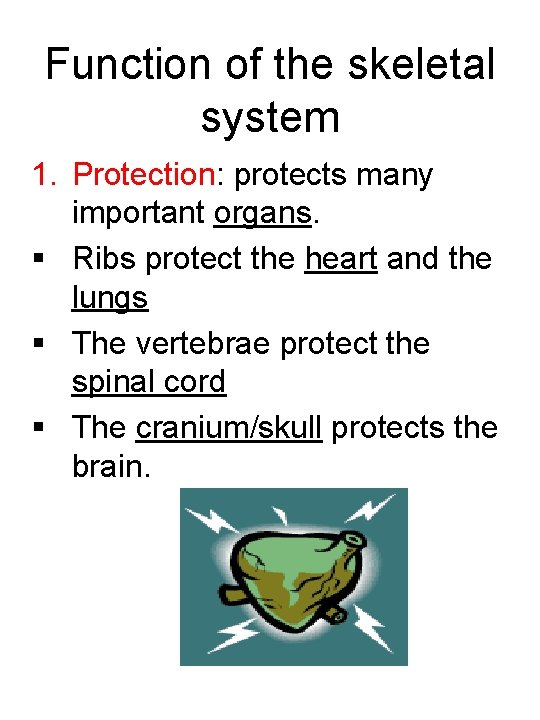 Function of the skeletal system

1. Protection: protects many important organs.

▪ Ribs protect the heart and the lungs

▪ The vertebrae protect the spinal cord

▪ The cranium/skull protects the brain.